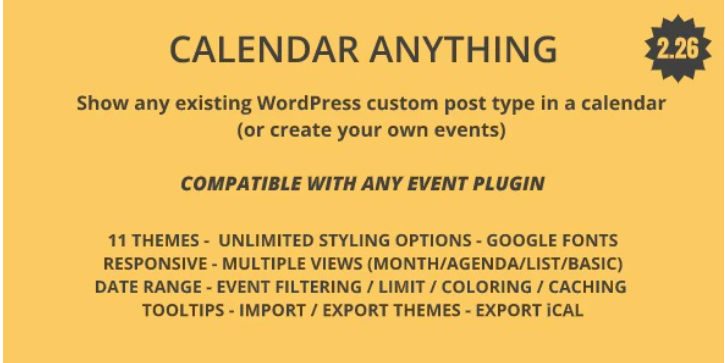 CALENDAR ANYTHING

2.26

Show any existing WordPress custom post type in a calendar (or create your own events)

COMPATIBLE WITH ANY EVENT PLUGIN

11 THEMES - UNLIMITED STYLING OPTIONS - GOOGLE FONTS
RESPONSIVE - MULTIPLE VIEWS (MONTH/AGENDA/LIST/BASIC)
DATE RANGE - EVENT FILTERING / LIMIT / COLORING / CACHING
TOOLTIPS - IMPORT / EXPORT THEMES - EXPORT iCAL